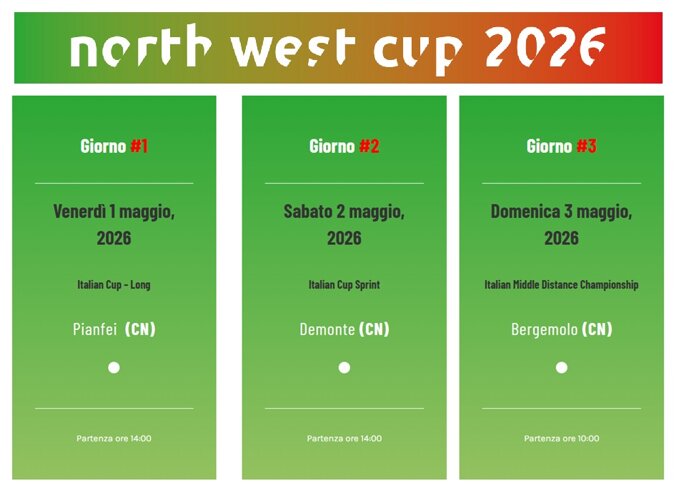 north west cup 2026

Giorno #1

Venerdì 1 maggio, 2026

Italian Cup - Long

Pianfei (CN)

Partenza ore 14:00

Giorno #2

Sabato 2 maggio, 2026

Italian Cup Sprint

Demonte (CN)

Partenza ore 14:00

Giorno #3

Domenica 3 maggio, 2026

Italian Middle Distance Championship

Bergemolo (CN)

Partenza ore 10:00